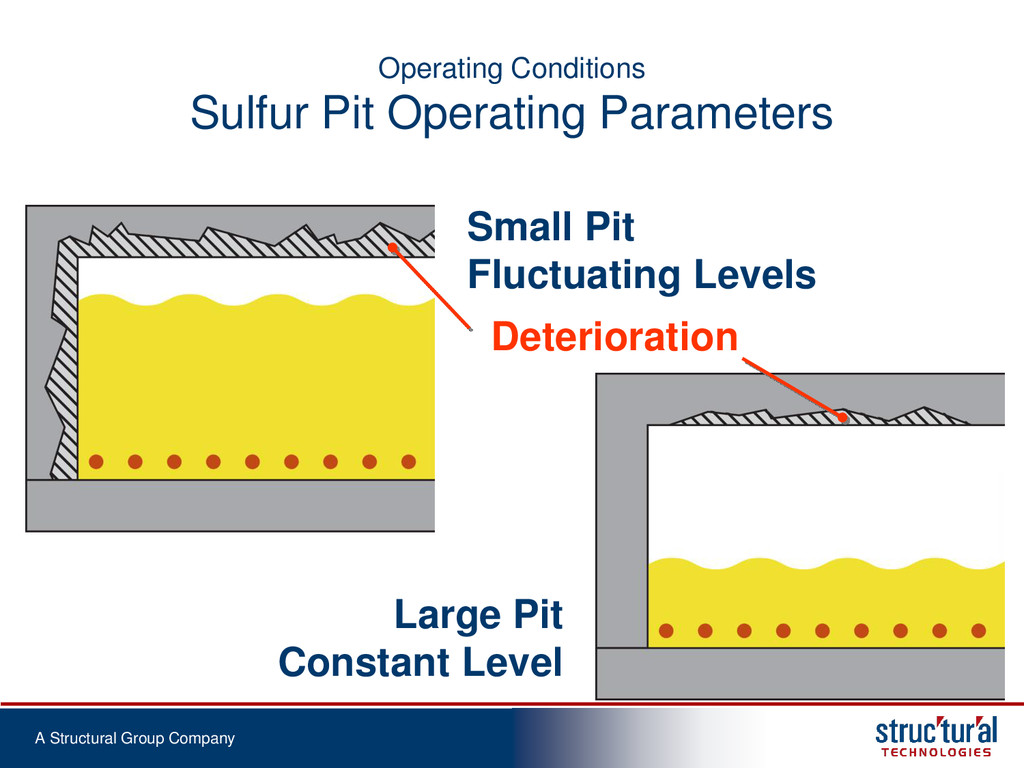 Operating Conditions
Sulfur Pit Operating Parameters

Small Pit
Fluctuating Levels

Deterioration

Large Pit
Constant Level

A Structural Group Company

struc'tur'al
TECHNOLOGIES